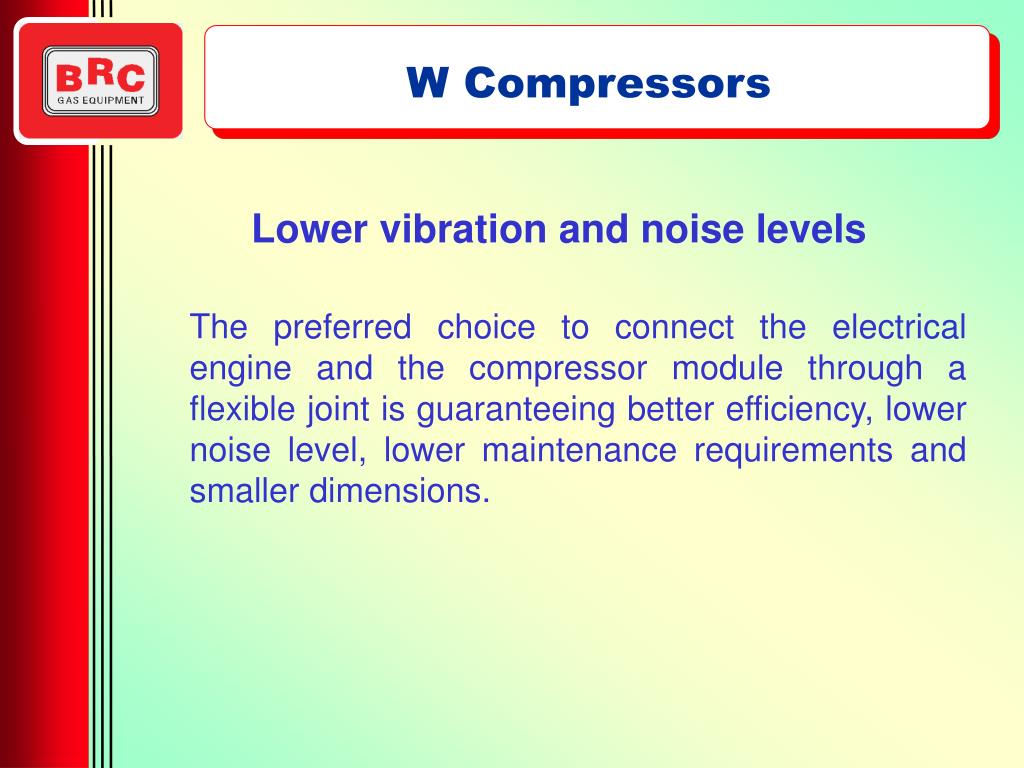 BRC
GAS EQUIPMENT

W Compressors

Lower vibration and noise levels

The preferred choice to connect the electrical engine and the compressor module through a flexible joint is guaranteeing better efficiency, lower noise level, lower maintenance requirements and smaller dimensions.